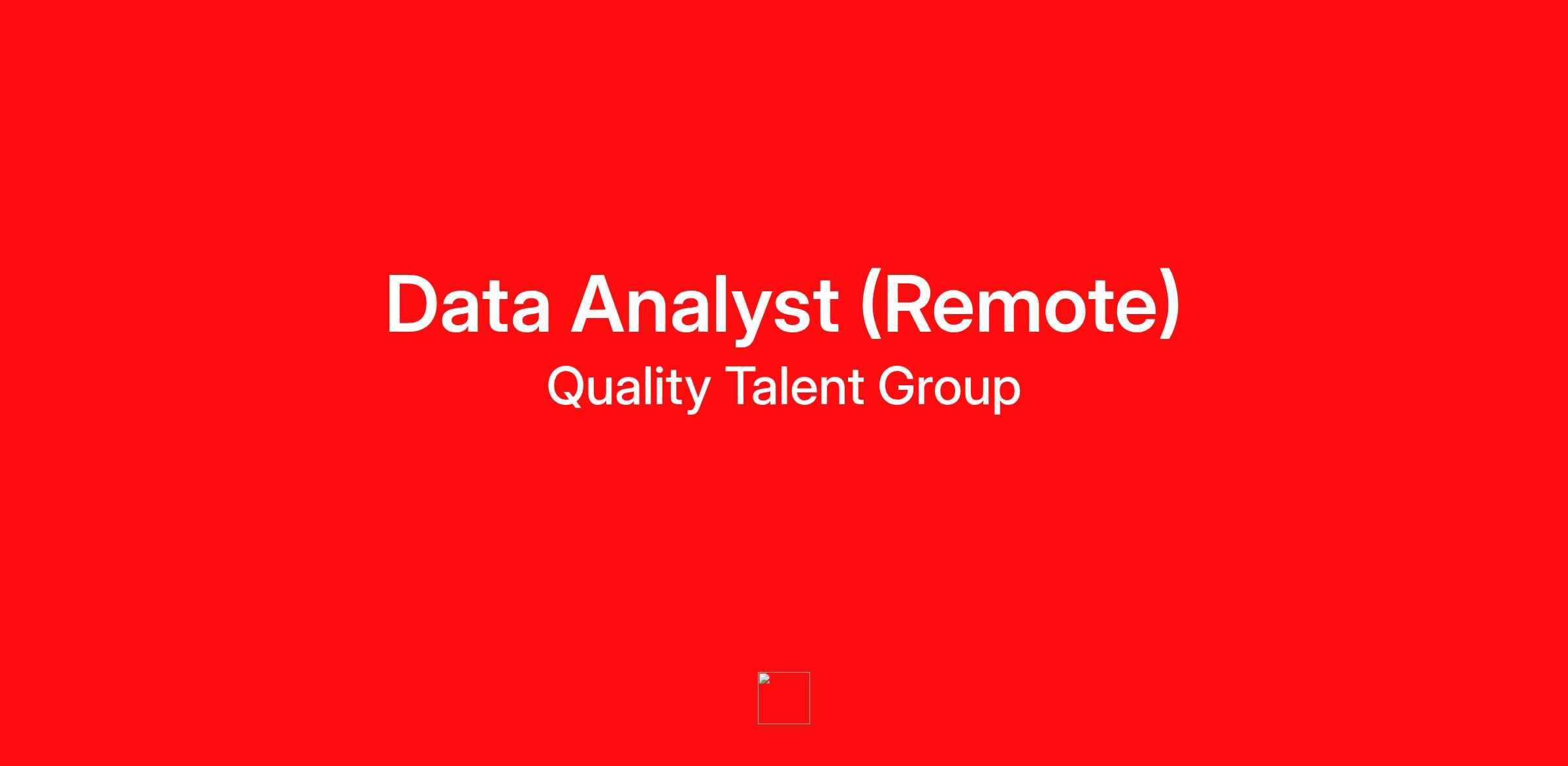 Data Analyst (Remote)
Quality Talent Group